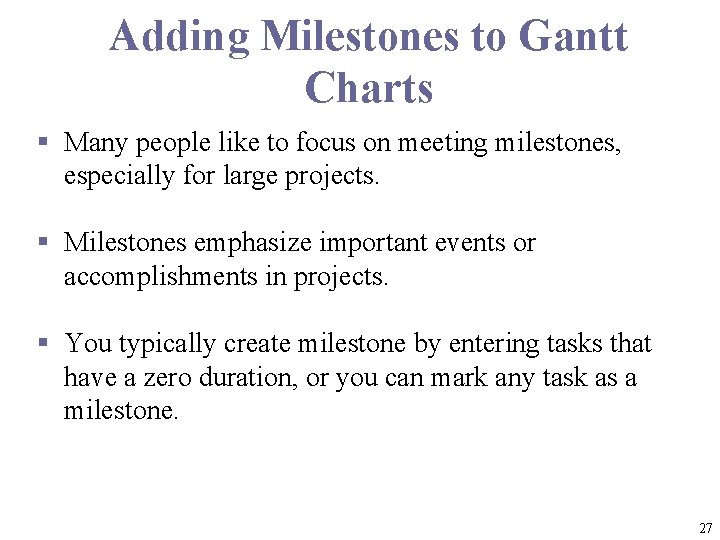 Adding Milestones to Gantt Charts

▪ Many people like to focus on meeting milestones, especially for large projects.

▪ Milestones emphasize important events or accomplishments in projects.

▪ You typically create milestone by entering tasks that have a zero duration, or you can mark any task as a milestone.

27